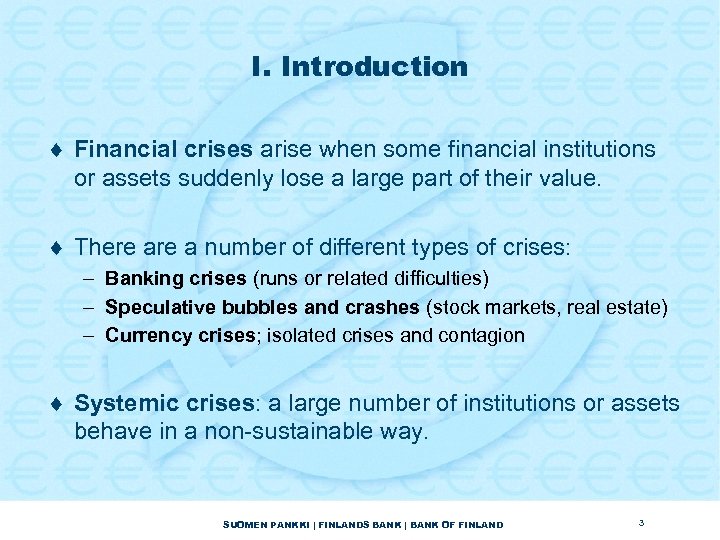 I. Introduction

♦ Financial crises arise when some financial institutions or assets suddenly lose a large part of their value.

♦ There are a number of different types of crises:
– Banking crises (runs or related difficulties)
– Speculative bubbles and crashes (stock markets, real estate)
– Currency crises; isolated crises and contagion

♦ Systemic crises: a large number of institutions or assets behave in a non-sustainable way.

SUOMEN PANKKI | FINLANDS BANK | BANK OF FINLAND

3